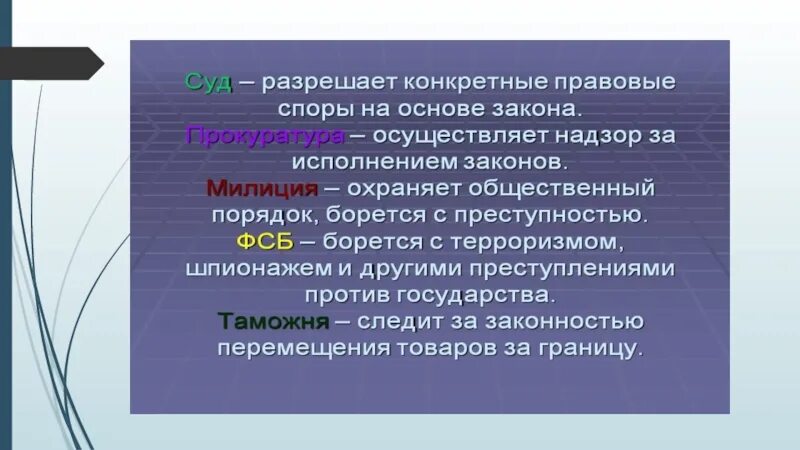 Суд – разрешает конкретные правовые споры на основе закона.
Прокуратура – осуществляет надзор за исполнением законов.
Милиция – охраняет общественный порядок, борется с преступностью.
ФСБ – борется с терроризмом, шпионажем и другими преступлениями против государства.
Таможня – следит за законностью перемещения товаров за границу.